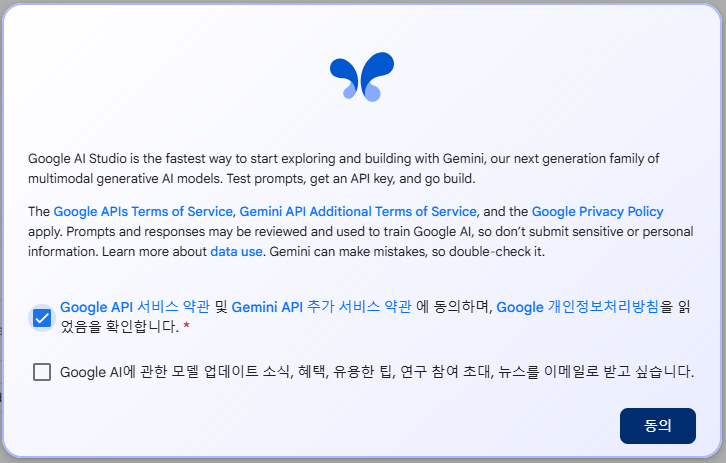 Google AI Studio is the fastest way to start exploring and building with Gemini, our next generation family of multimodal generative AI models. Test prompts, get an API key, and go build.

The Google APIs Terms of Service, Gemini API Additional Terms of Service, and the Google Privacy Policy apply. Prompts and responses may be reviewed and used to train Google AI, so don't submit sensitive or personal information. Learn more about data use. Gemini can make mistakes, so double-check it.

Google API 서비스 약관 및 Gemini API 추가 서비스 약관 에 동의하며, Google 개인정보처리방침을 읽었음을 확인합니다. *

Google AI에 관한 모델 업데이트 소식, 혜택, 유용한 팁, 연구 참여 초대, 뉴스를 이메일로 받고 싶습니다.

동의